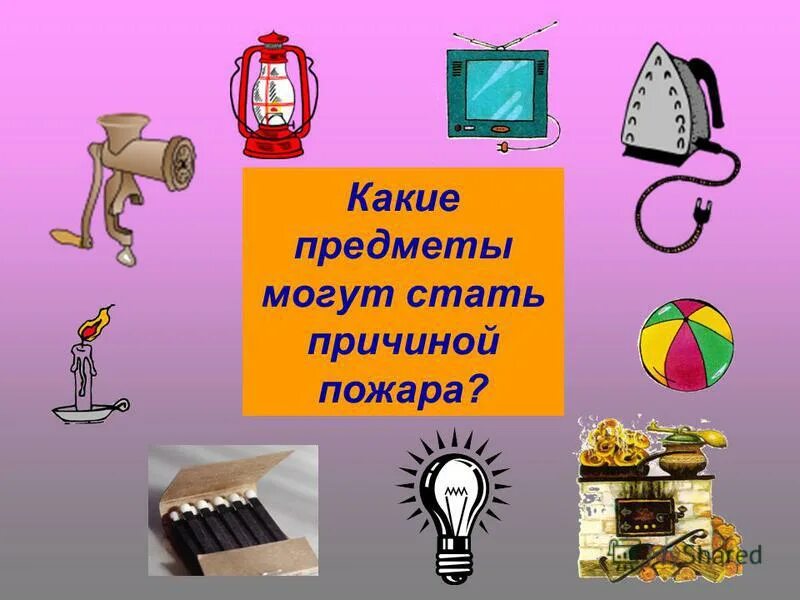 Какие предметы могут стать причиной пожара?

MyShared